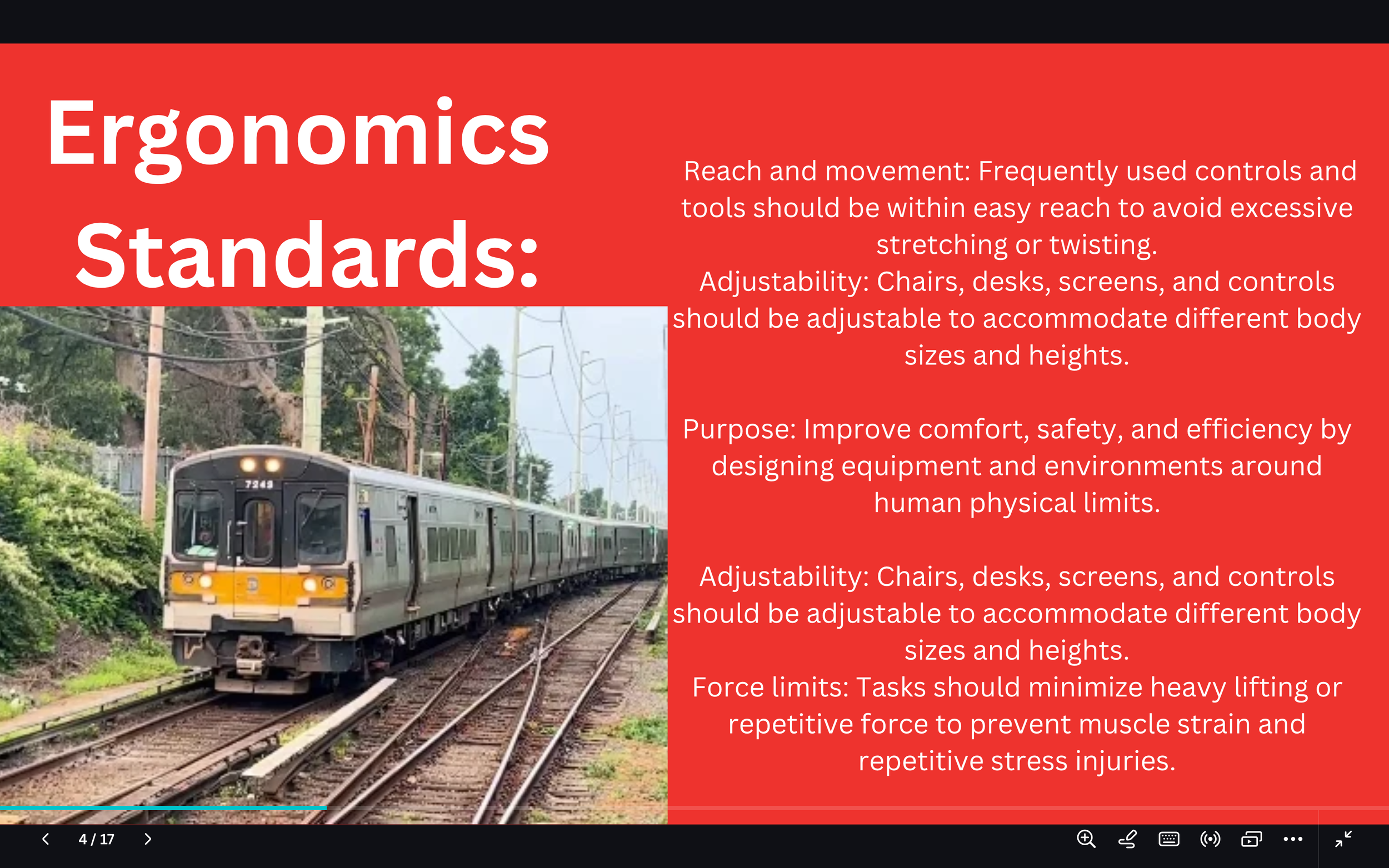 Ergonomics Standards:

7249

Reach and movement: Frequently used controls and tools should be within easy reach to avoid excessive stretching or twisting.
Adjustability: Chairs, desks, screens, and controls should be adjustable to accommodate different body sizes and heights.

Purpose: Improve comfort, safety, and efficiency by designing equipment and environments around human physical limits.

Adjustability: Chairs, desks, screens, and controls should be adjustable to accommodate different body sizes and heights.
Force limits: Tasks should minimize heavy lifting or repetitive force to prevent muscle strain and repetitive stress injuries.

4 / 17